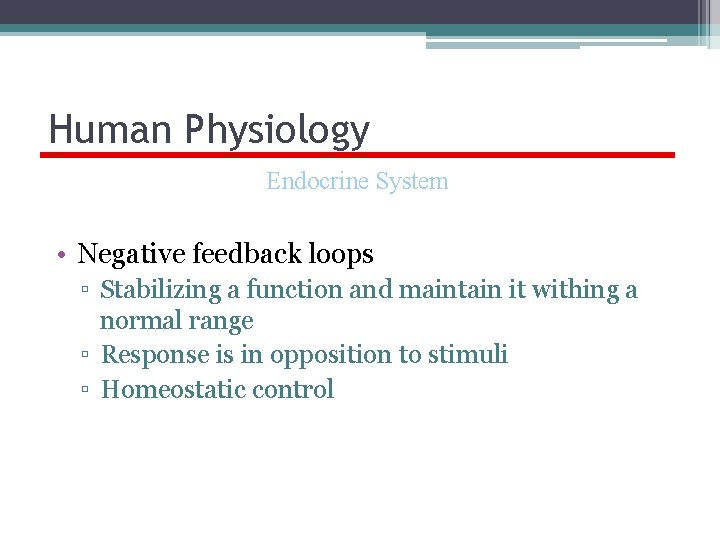 Human Physiology

Endocrine System

• Negative feedback loops
▫ Stabilizing a function and maintain it withing a normal range
▫ Response is in opposition to stimuli
▫ Homeostatic control